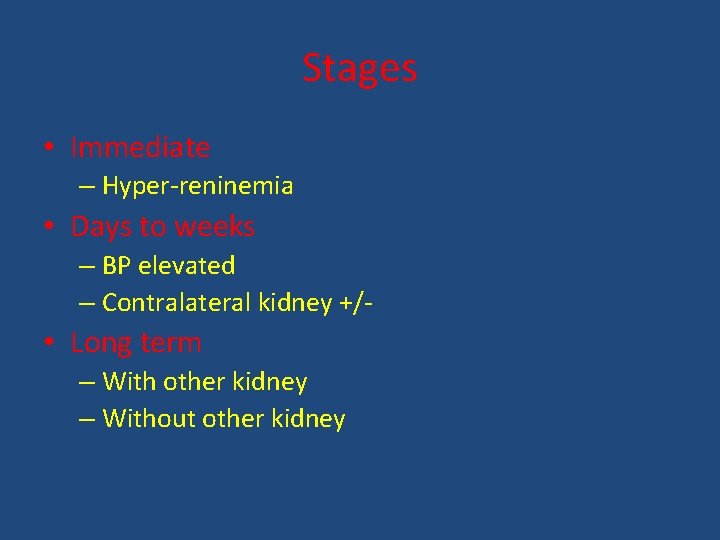 Stages

• Immediate
– Hyper-reninemia
• Days to weeks
– BP elevated
– Contralateral kidney +/-
• Long term
– With other kidney
– Without other kidney